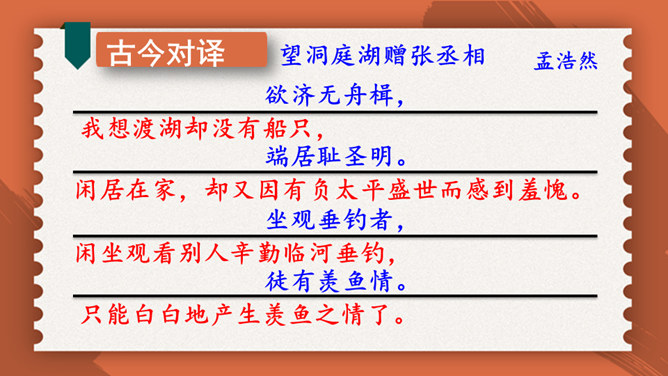 古今对译

望洞庭湖赠张丞相　孟浩然

欲济无舟楫，

我想渡湖却没有船只，

端居耻圣明。

闲居在家，却又因有负太平盛世而感到羞愧。

坐观垂钓者，

闲坐观看别人辛勤临河垂钓，

徒有羡鱼情。

只能白白地产生羡鱼之情了。